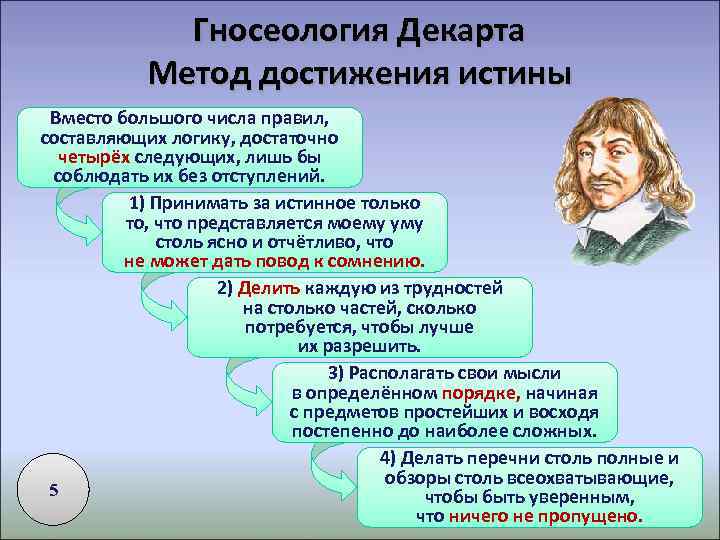 Гносеология Декарта
Метод достижения истины

Вместо большого числа правил, составляющих логику, достаточно четырёх следующих, лишь бы соблюдать их без отступлений.

1) Принимать за истинное только то, что представляется моему уму столь ясно и отчётливо, что не может дать повод к сомнению.

2) Делить каждую из трудностей на столько частей, сколько потребуется, чтобы лучше их разрешить.

3) Располагать свои мысли в определённом порядке, начиная с предметов простейших и восходя постепенно до наиболее сложных.

4) Делать перечни столь полные и обзоры столь всеохватывающие, чтобы быть уверенным, что ничего не пропущено.

5